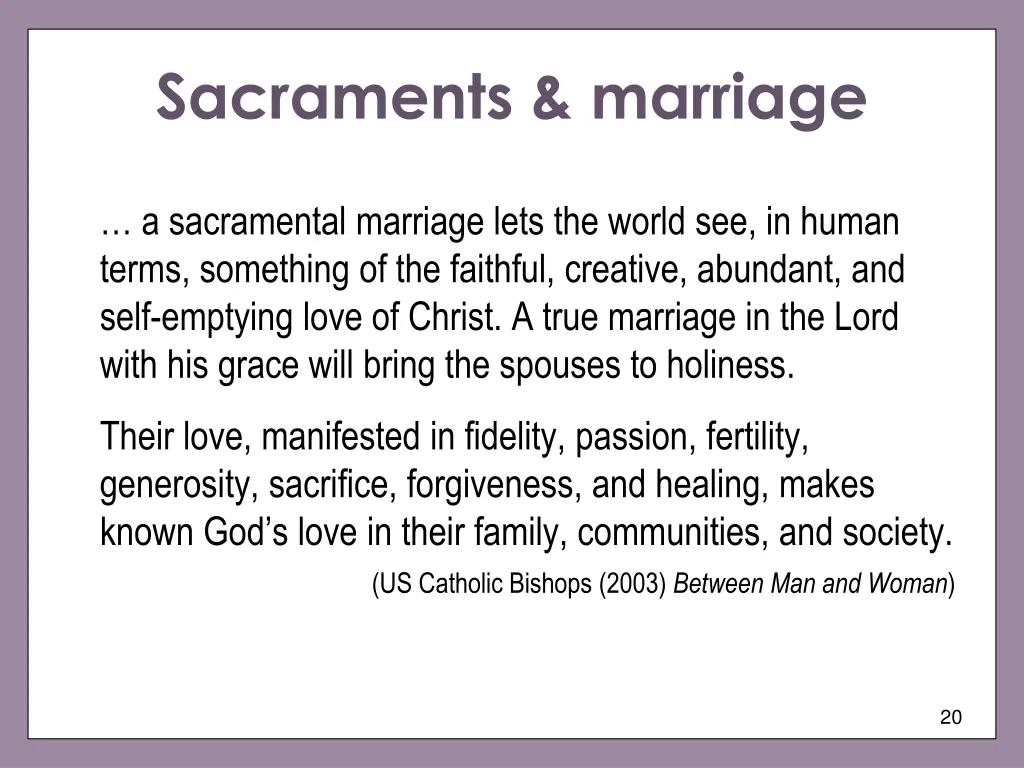 Sacraments & marriage

… a sacramental marriage lets the world see, in human terms, something of the faithful, creative, abundant, and self-emptying love of Christ. A true marriage in the Lord with his grace will bring the spouses to holiness.

Their love, manifested in fidelity, passion, fertility, generosity, sacrifice, forgiveness, and healing, makes known God’s love in their family, communities, and society.

(US Catholic Bishops (2003) Between Man and Woman)

20